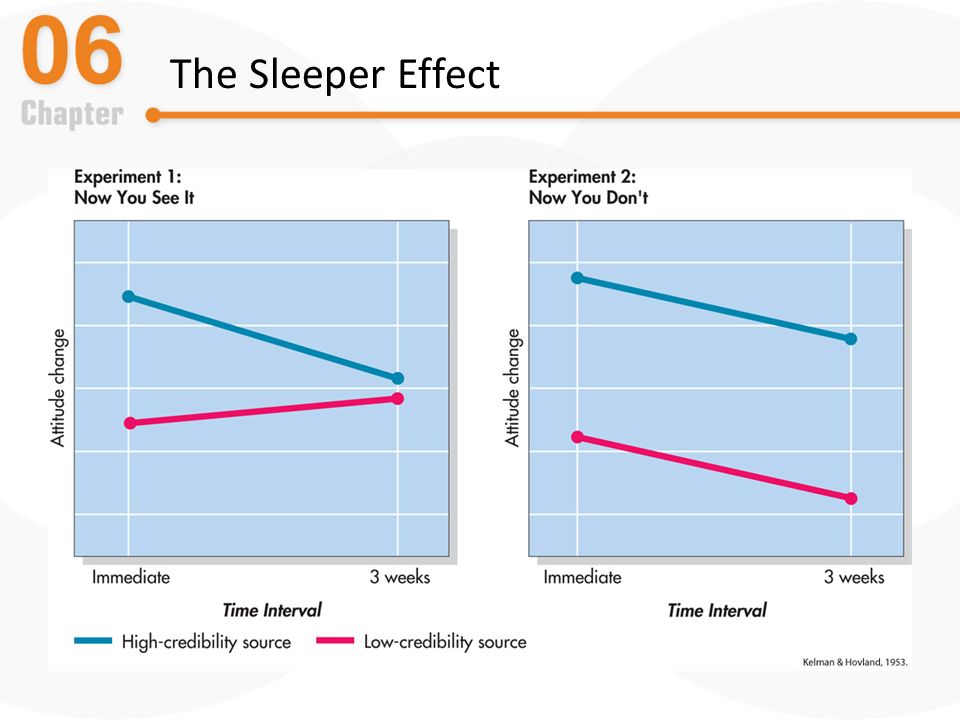 06
Chapter

The Sleeper Effect

Experiment 1:
Now You See It

Attitude change

Immediate

3 weeks

Time Interval

Experiment 2:
Now You Don't

Attitude change

Immediate

3 weeks

Time Interval

High-credibility source

Low-credibility source

Kelman & Hovland, 1953.